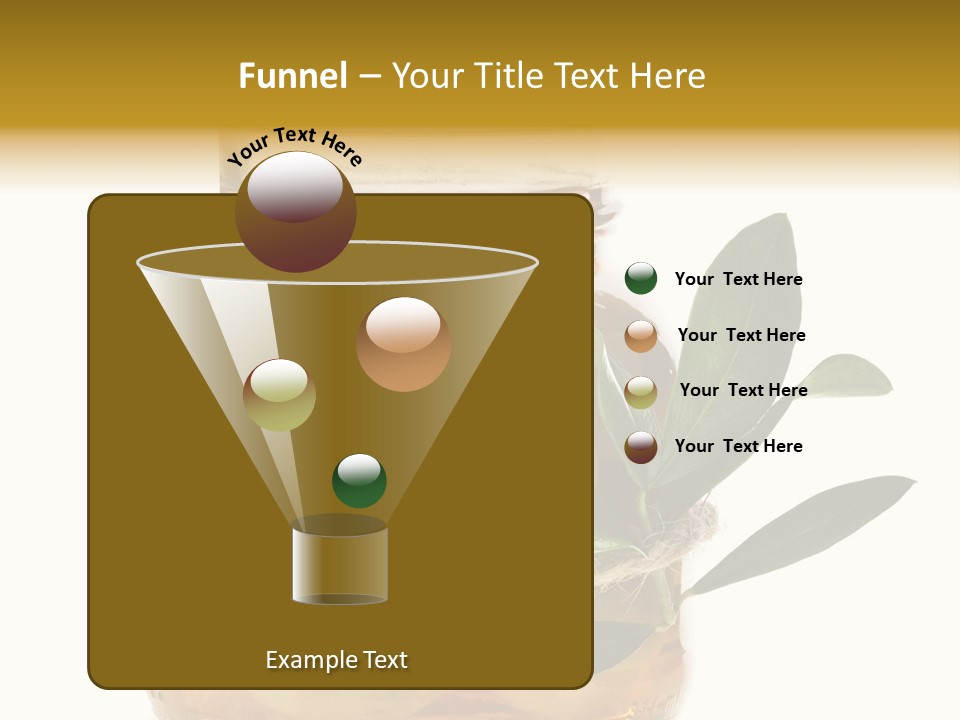 Funnel – Your Title Text Here

Your Text Here

Your Text Here

Your Text Here

Your Text Here

Your Text Here

Example Text